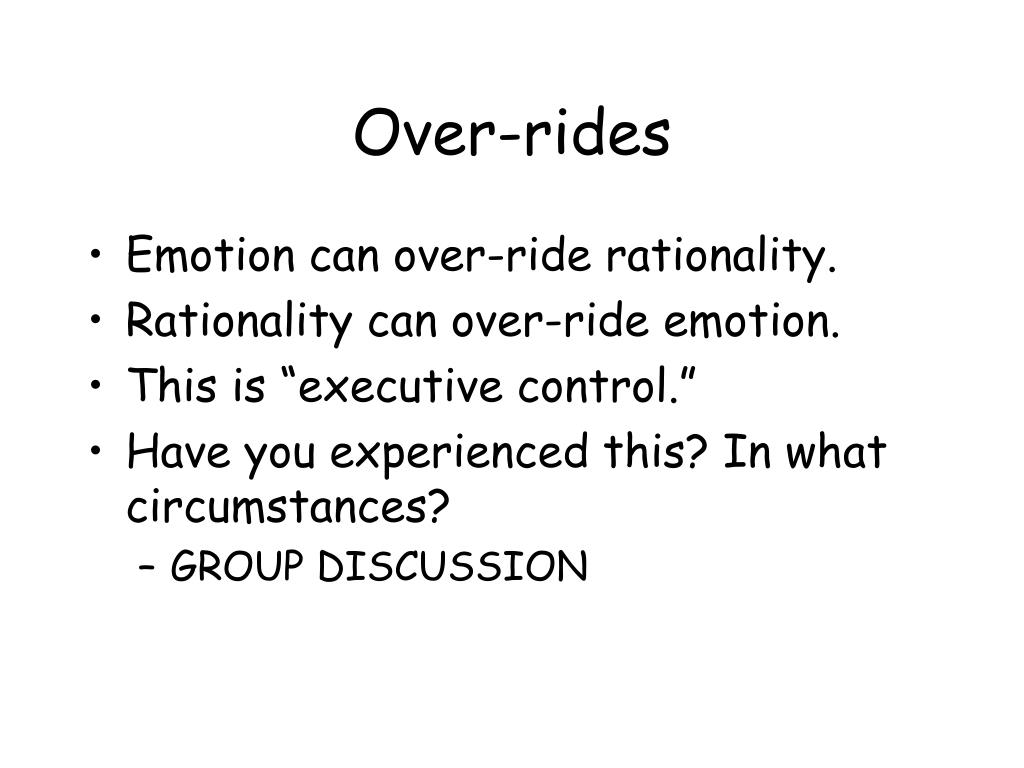 Over-rides

• Emotion can over-ride rationality.
• Rationality can over-ride emotion.
• This is “executive control.”
• Have you experienced this? In what circumstances?
– GROUP DISCUSSION